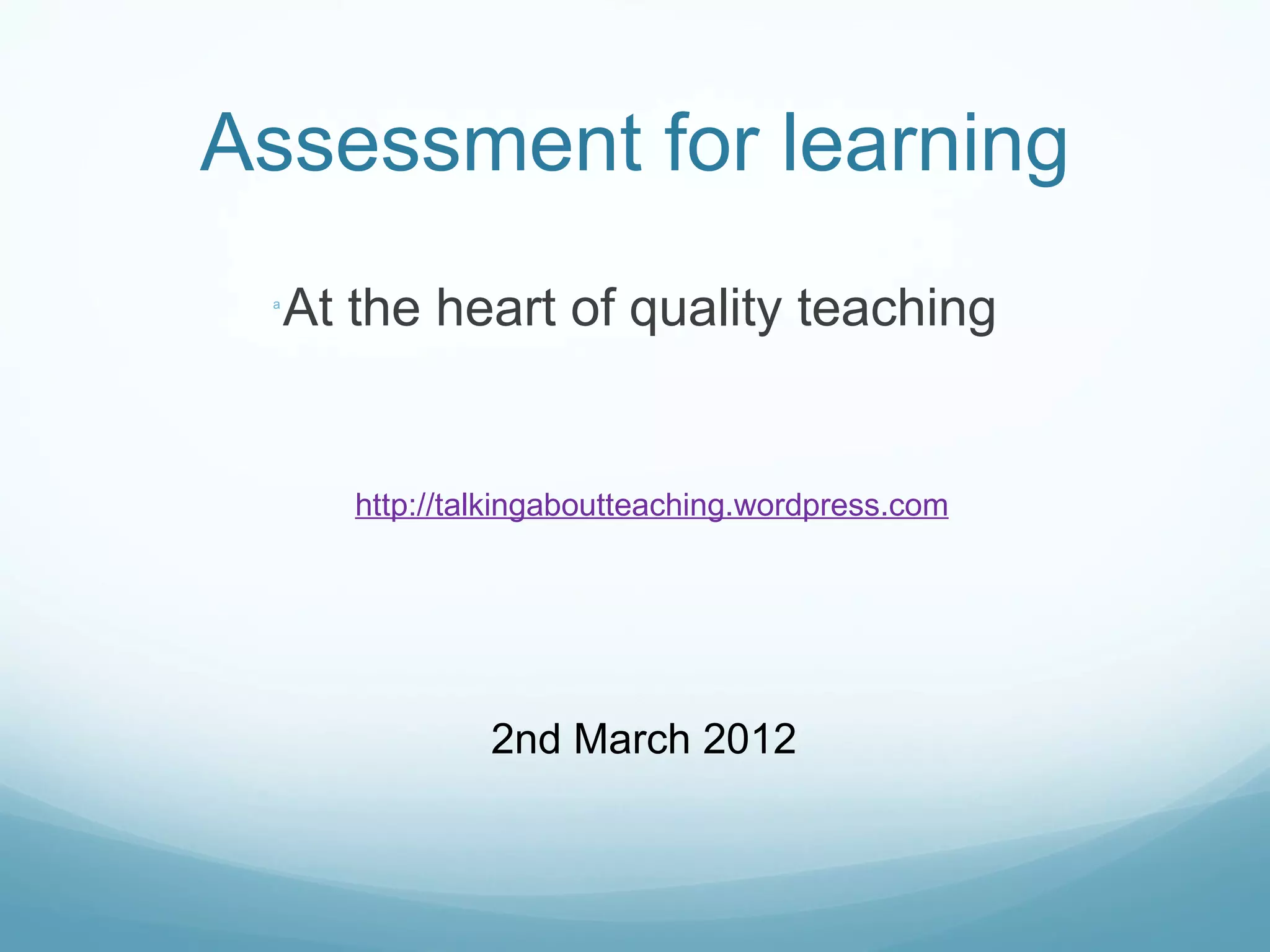 Assessment for learning

a At the heart of quality teaching

http://talkingaboutteaching.wordpress.com

2nd March 2012